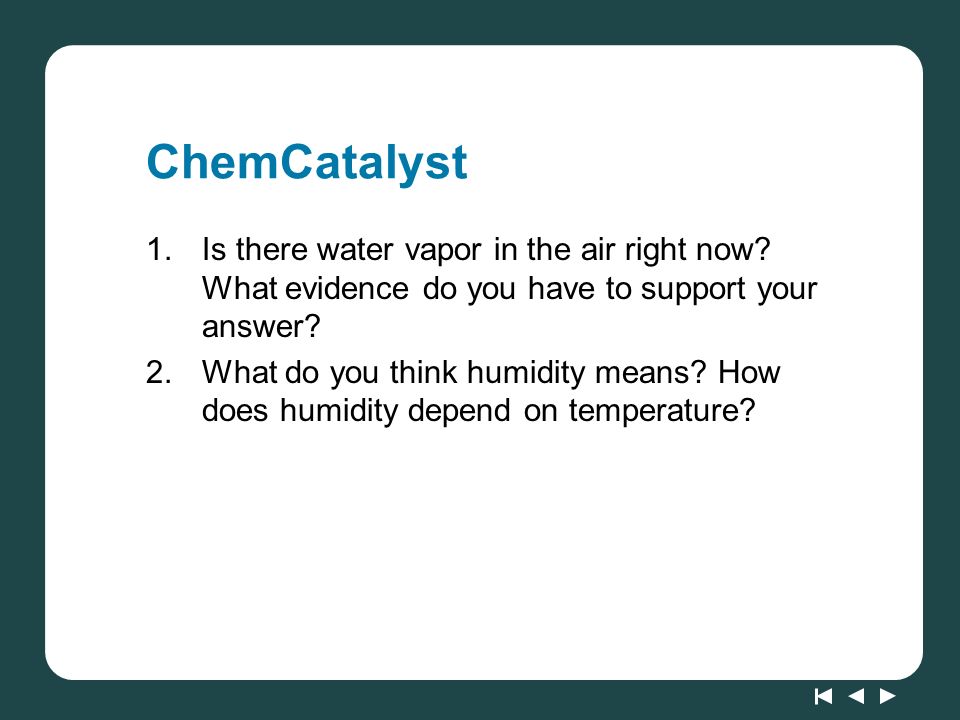 ChemCatalyst

1. Is there water vapor in the air right now? What evidence do you have to support your answer?

2. What do you think humidity means? How does humidity depend on temperature?